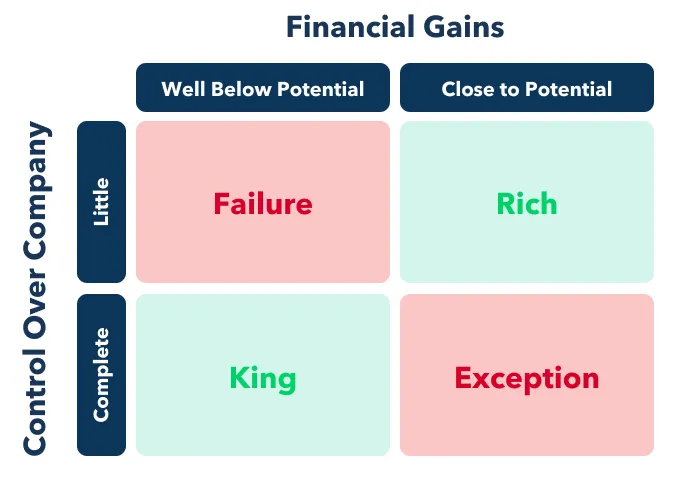 Financial Gains

Control Over Company

| | Well Below Potential | Close to Potential |
|---|---|---|
| Little | Failure | Rich |
| Complete | King | Exception |